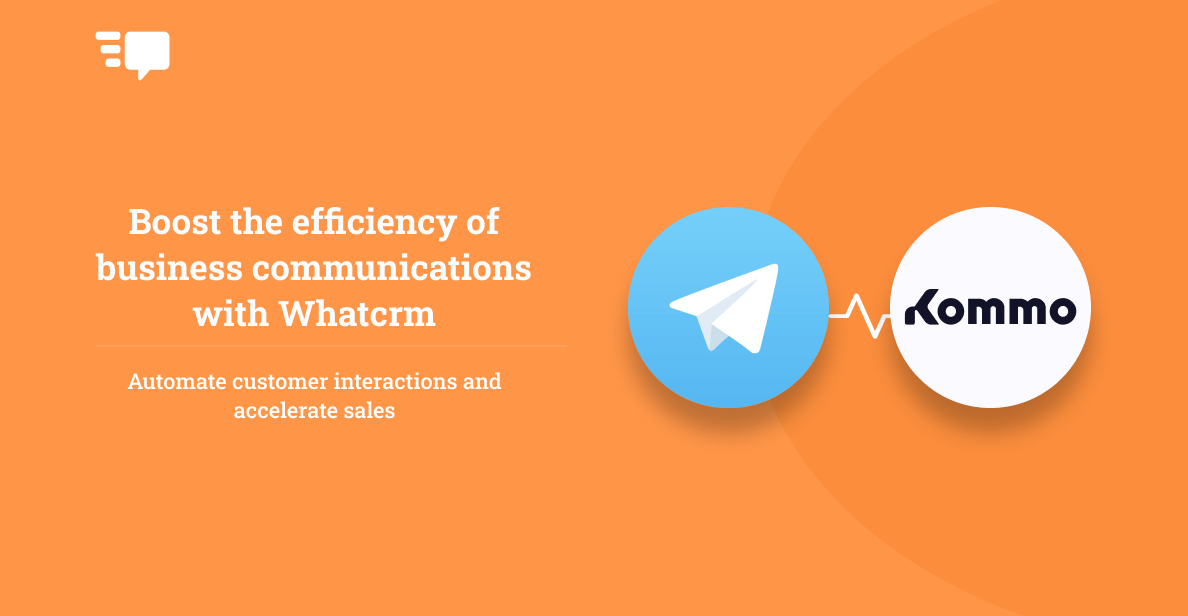 Boost the efficiency of business communications with Whatcrm

Automate customer interactions and accelerate sales

Kommo